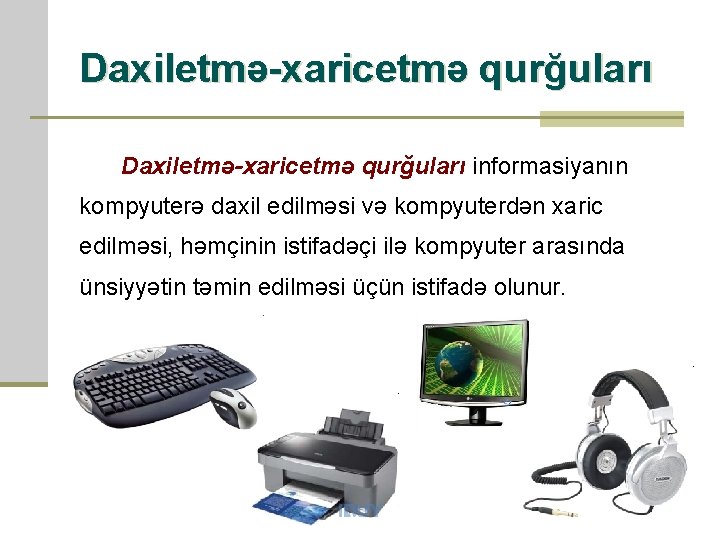 Daxiletmə-xaricetmə qurğuları

Daxiletmə-xaricetmə qurğuları informasiyanın kompyuterə daxil edilməsi və kompyuterdən xaric edilməsi, həmçinin istifadəçi ilə kompyuter arasında ünsiyyətin təmin edilməsi üçün istifadə olunur.